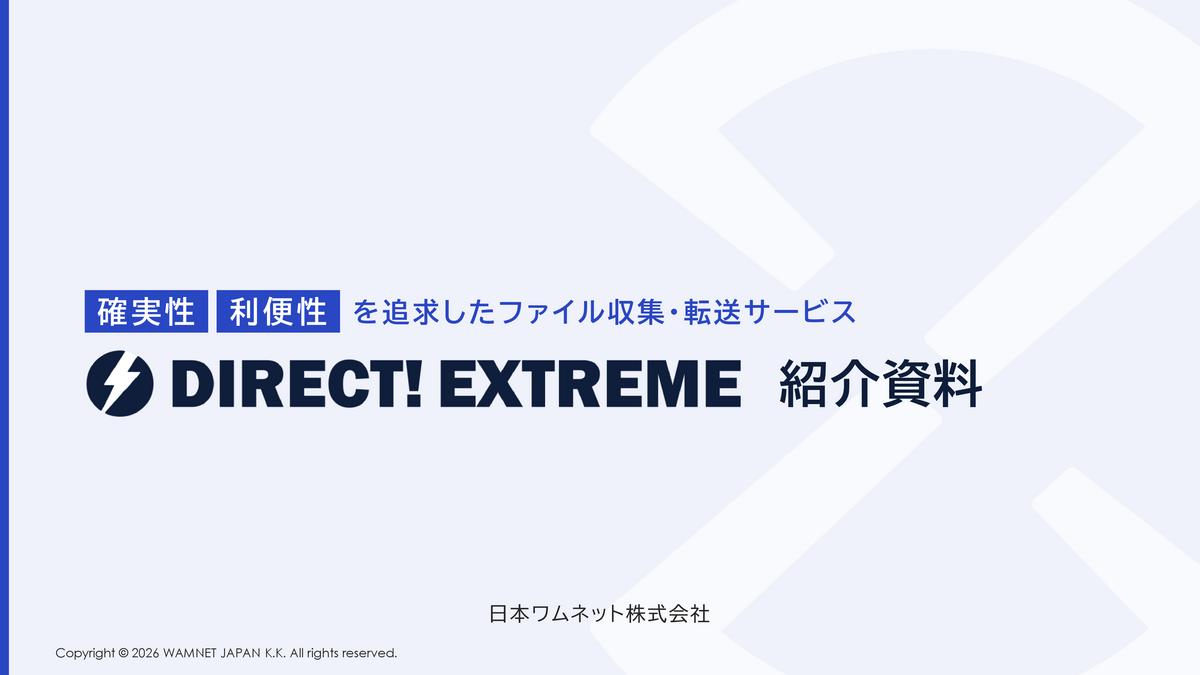 確実性 利便性 を追求したファイル収集・転送サービス

DIRECT! EXTREME 紹介資料

日本ワムネット株式会社

Copyright © 2026 WAMNET JAPAN K.K. All rights reserved.